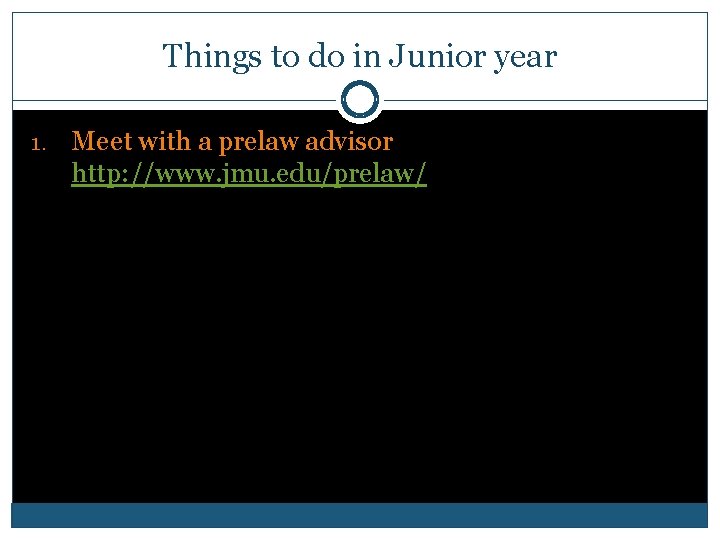 Things to do in Junior year

1. Meet with a prelaw advisor
http://www.jmu.edu/prelaw/